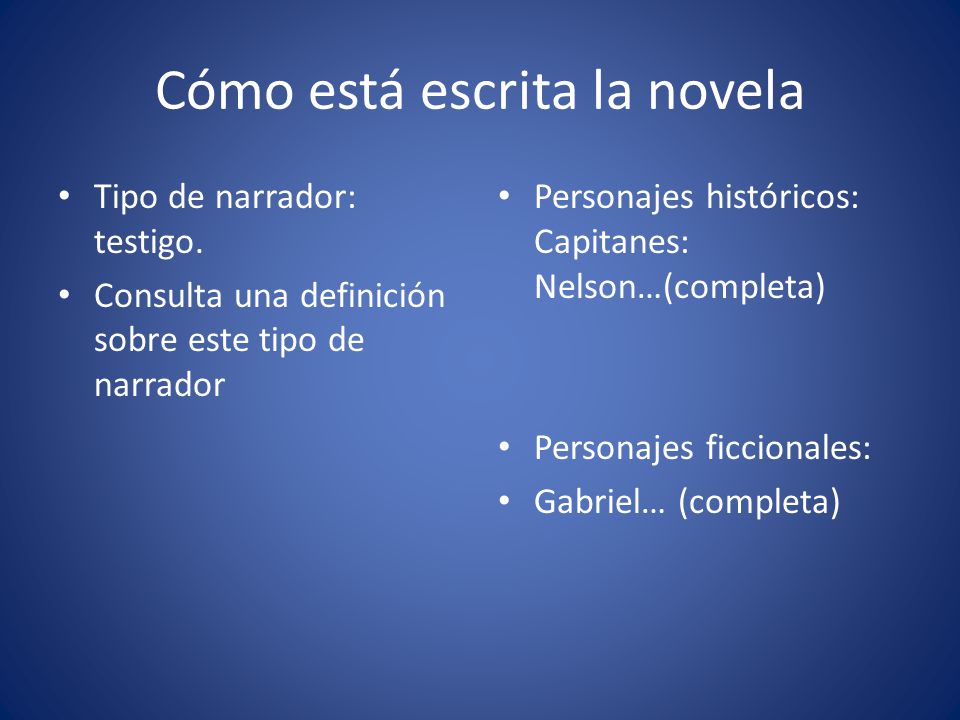 Cómo está escrita la novela

• Tipo de narrador: testigo.
• Consulta una definición sobre este tipo de narrador

• Personajes históricos: Capitanes: Nelson…(completa)

• Personajes ficcionales:
• Gabriel… (completa)